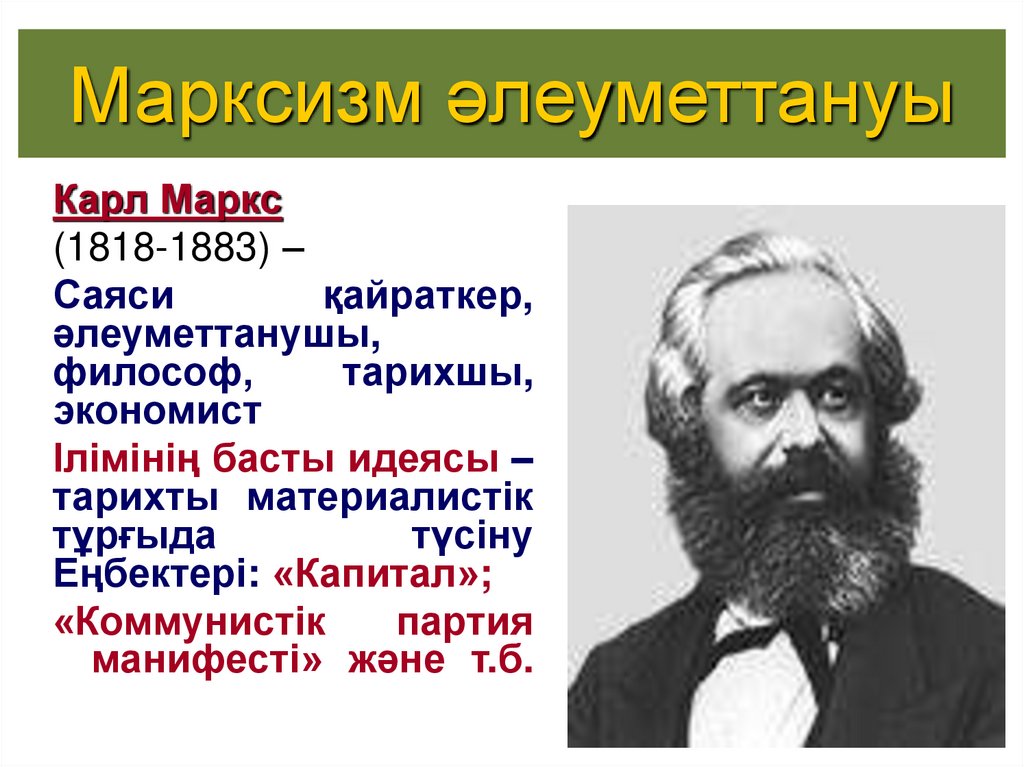 Марксизм әлеуметтануы

Карл Маркс

(1818-1883) –

Саяси қайраткер, әлеуметтанушы, философ, тарихшы, экономист

Ілімінің басты идеясы – тарихты материалистік тұрғыда түсіну Еңбектері: «Капитал»;

«Коммунистік партия манифесті» және т.б.